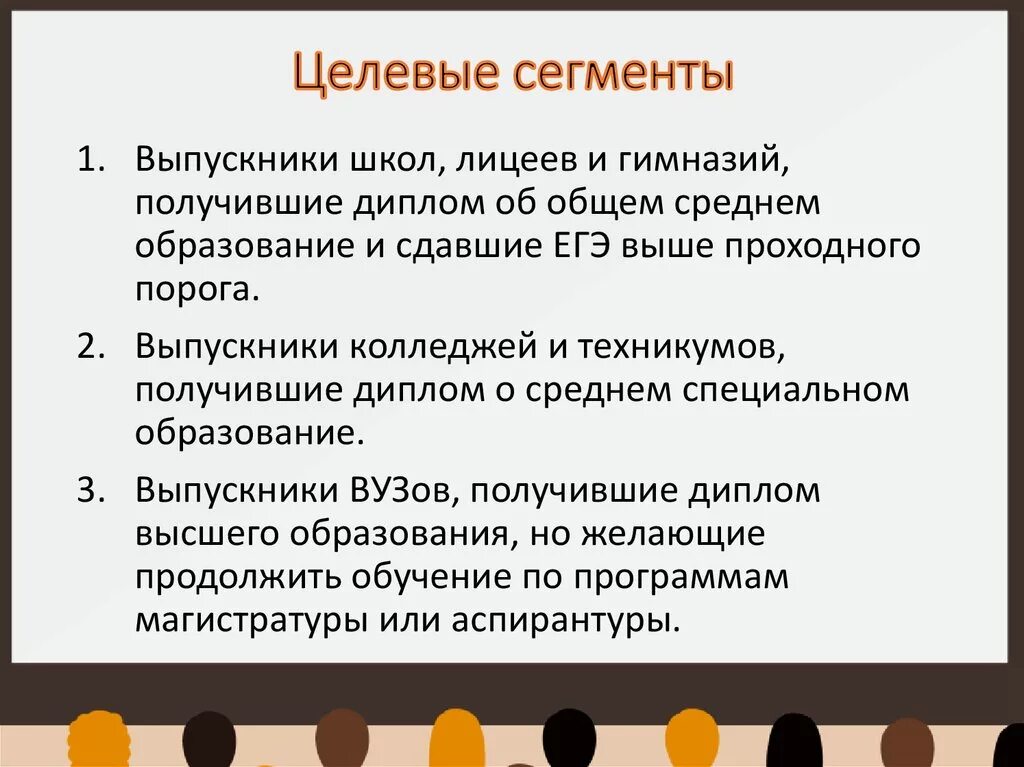 Целевые сегменты

1. Выпускники школ, лицеев и гимназий, получившие диплом об общем среднем образование и сдавшие ЕГЭ выше проходного порога.

2. Выпускники колледжей и техникумов, получившие диплом о среднем специальном образование.

3. Выпускники ВУЗов, получившие диплом высшего образования, но желающие продолжить обучение по программам магистратуры или аспирантуры.